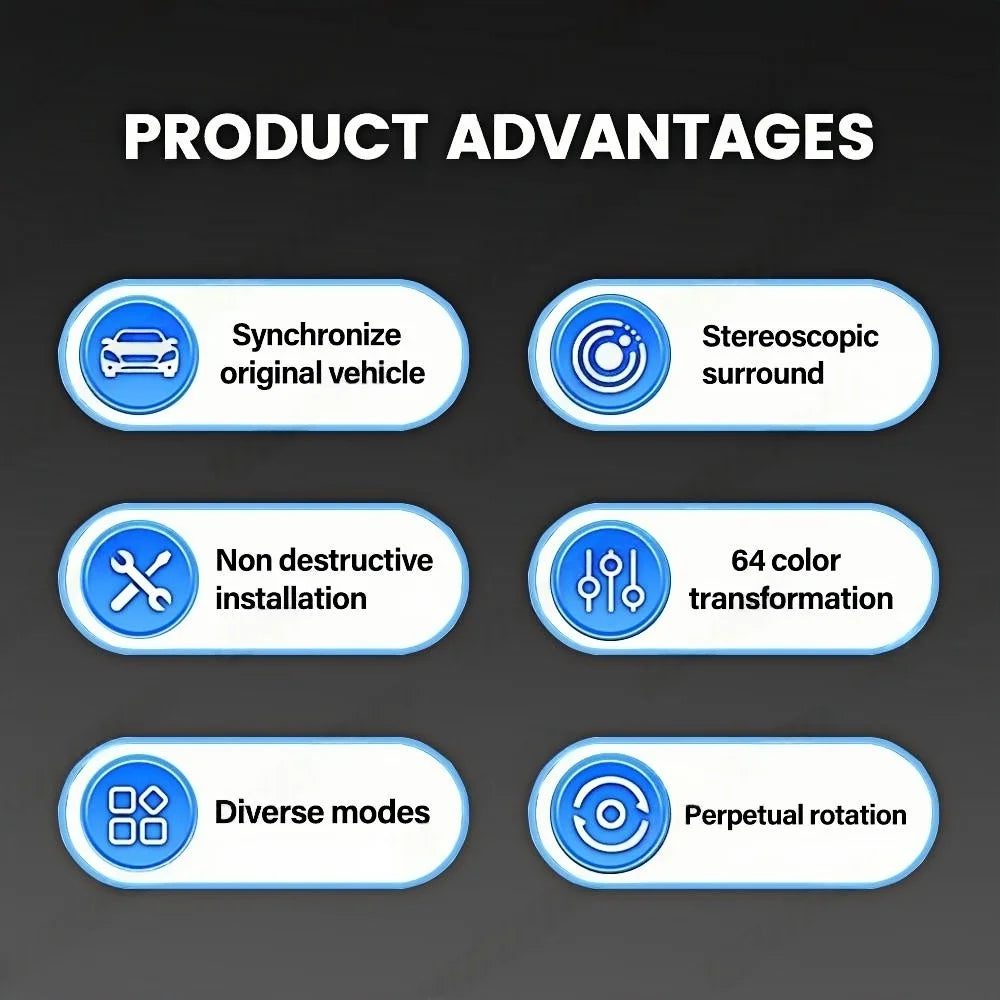 PRODUCT ADVANTAGES

Synchronize original vehicle

Stereoscopic surround

Non destructive installation

64 color transformation

Diverse modes

Perpetual rotation